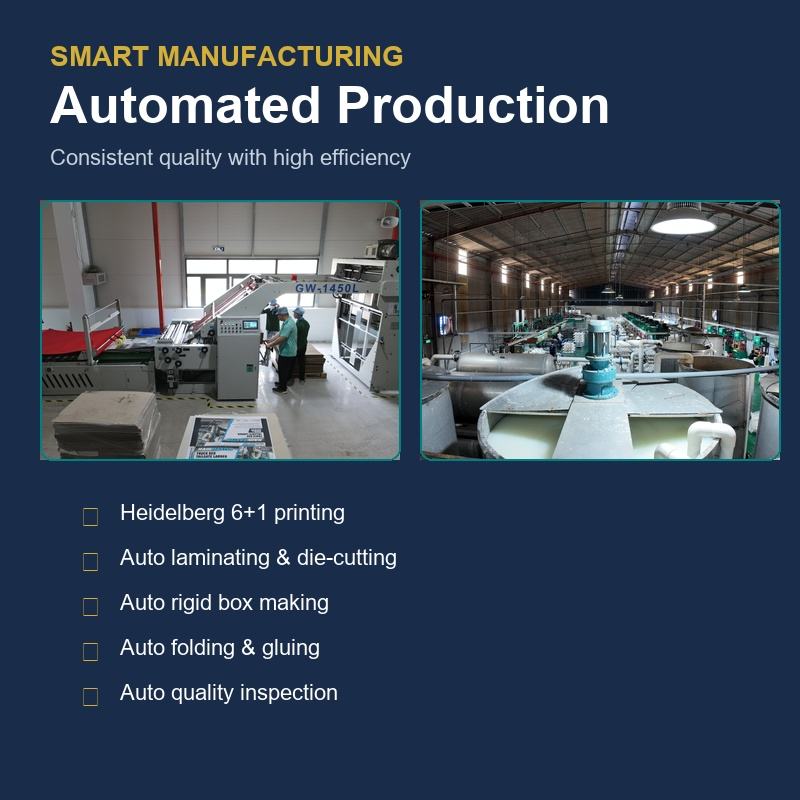 SMART MANUFACTURING

Automated Production

Consistent quality with high efficiency

GW-1450L

Heidelberg 6+1 printing

Auto laminating & die-cutting

Auto rigid box making

Auto folding & gluing

Auto quality inspection